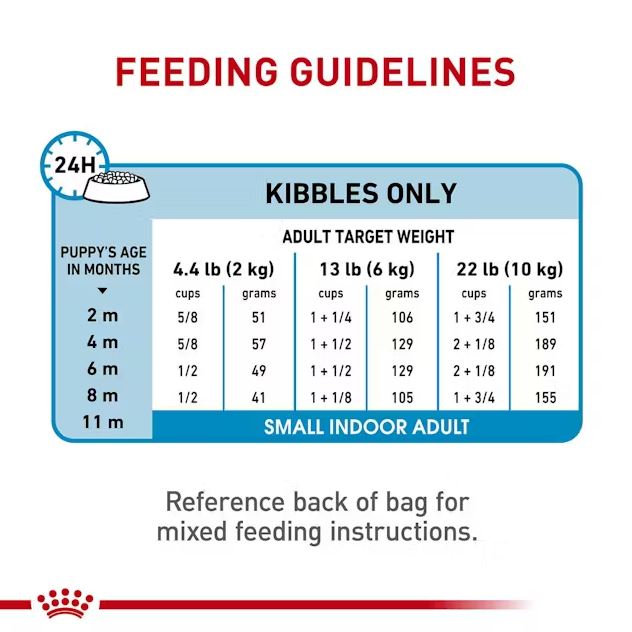 FEEDING GUIDELINES

24H

KIBBLES ONLY

ADULT TARGET WEIGHT

| PUPPY'S AGE IN MONTHS | 4.4 lb (2 kg) cups | 4.4 lb (2 kg) grams | 13 lb (6 kg) cups | 13 lb (6 kg) grams | 22 lb (10 kg) cups | 22 lb (10 kg) grams |
|---|---|---|---|---|---|---|
| 2 m | 5/8 | 51 | 1 + 1/4 | 106 | 1 + 3/4 | 151 |
| 4 m | 5/8 | 57 | 1 + 1/2 | 129 | 2 + 1/8 | 189 |
| 6 m | 1/2 | 49 | 1 + 1/2 | 129 | 2 + 1/8 | 191 |
| 8 m | 1/2 | 41 | 1 + 1/8 | 105 | 1 + 3/4 | 155 |
| 11 m | SMALL INDOOR ADULT | | | | | |

Reference back of bag for mixed feeding instructions.